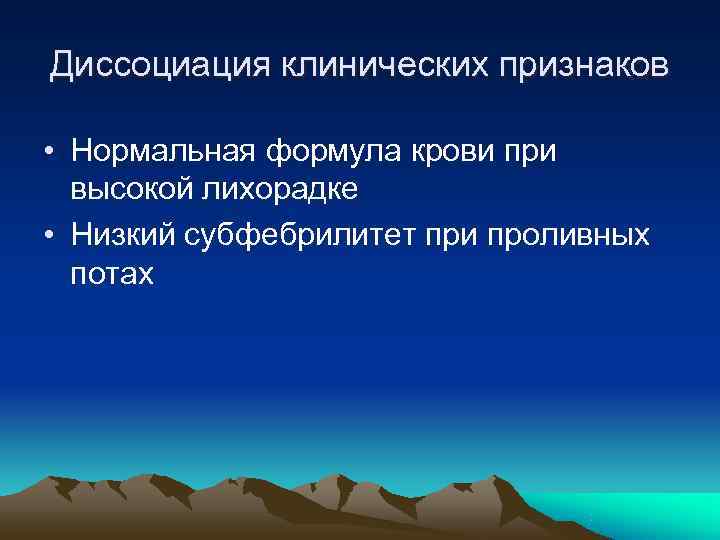 Диссоциация клинических признаков

• Нормальная формула крови при высокой лихорадке
• Низкий субфебрилитет при проливных потах